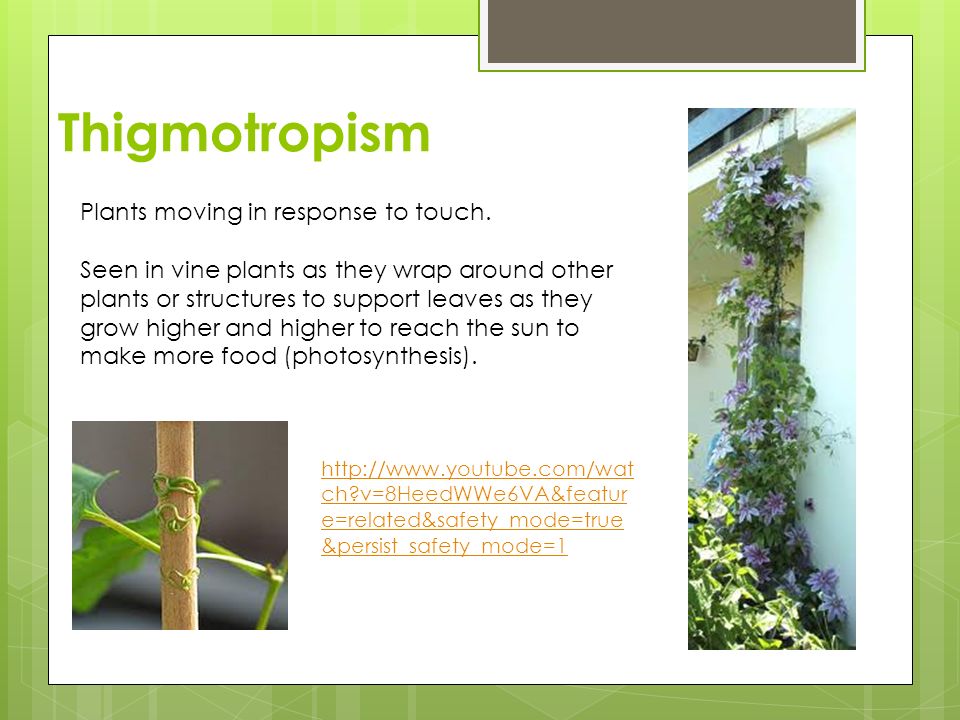 Thigmotropism

Plants moving in response to touch.

Seen in vine plants as they wrap around other plants or structures to support leaves as they grow higher and higher to reach the sun to make more food (photosynthesis).

http://www.youtube.com/watch?v=8HeedWWe6VA&feature=related&safety_mode=true&persist_safety_mode=1